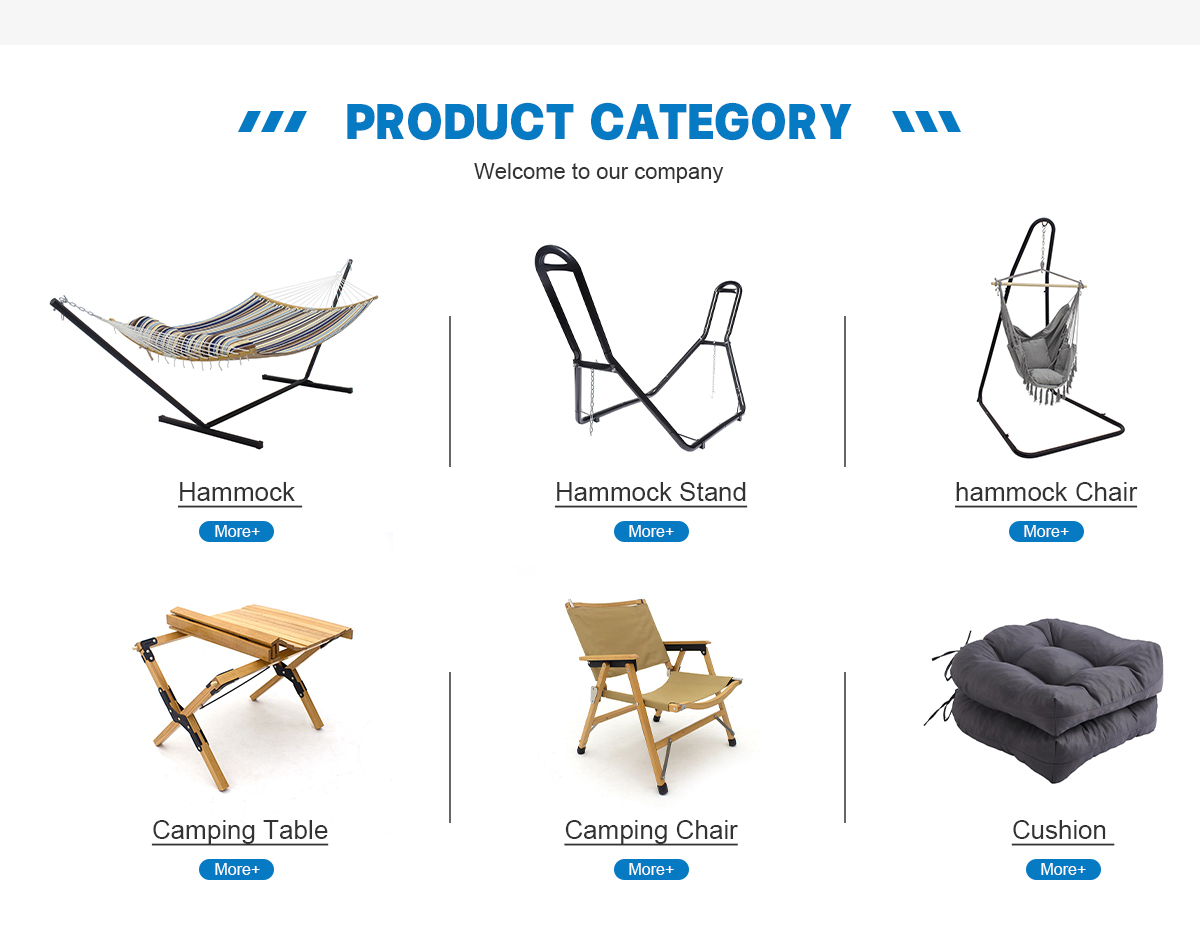 PRODUCT CATEGORY

Welcome to our company

Hammock

More+

Hammock Stand

More+

hammock Chair

More+

Camping Table

More+

Camping Chair

More+

Cushion

More+